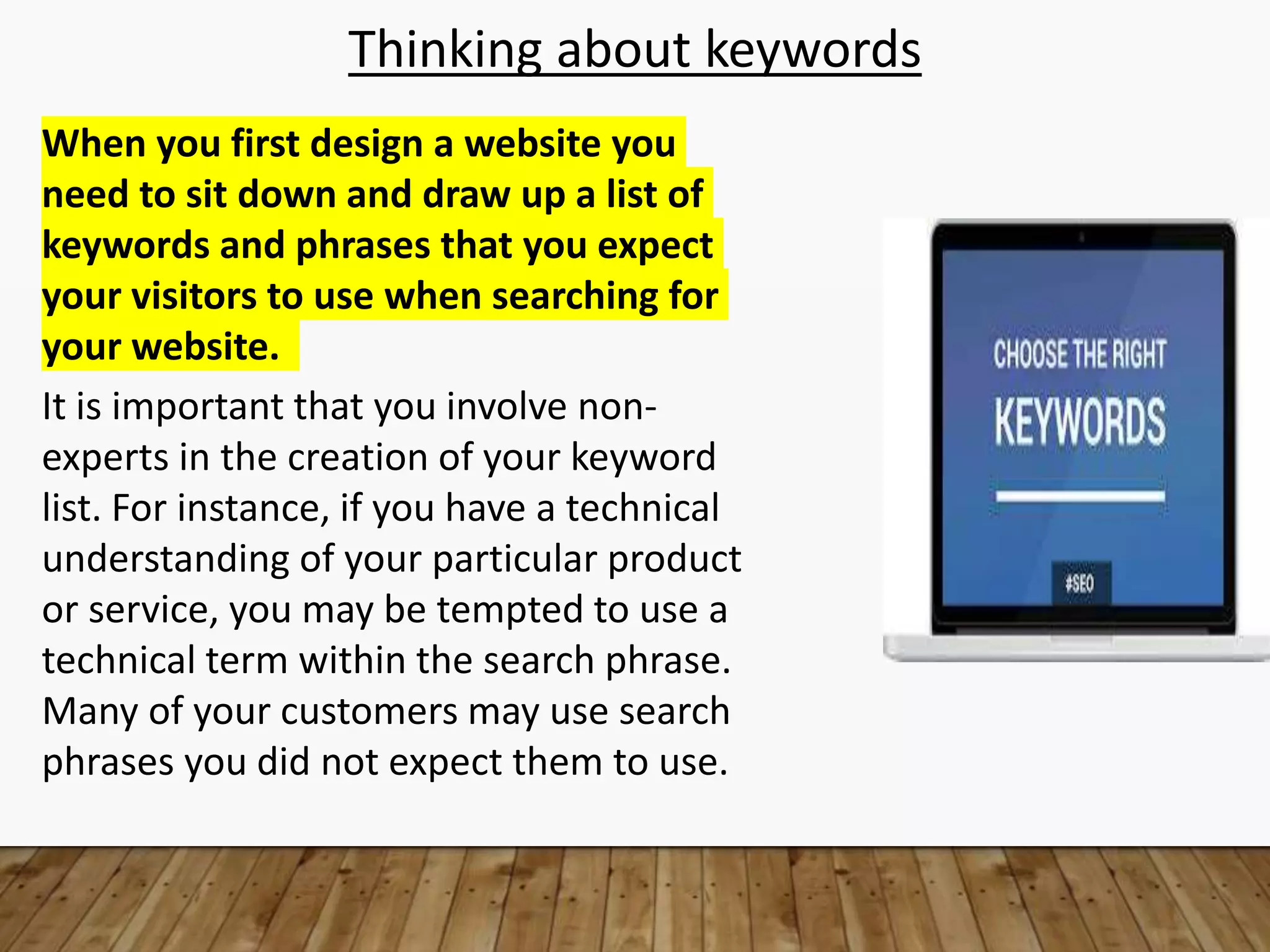 Thinking about keywords

When you first design a website you need to sit down and draw up a list of keywords and phrases that you expect your visitors to use when searching for your website.

It is important that you involve non-experts in the creation of your keyword list. For instance, if you have a technical understanding of your particular product or service, you may be tempted to use a technical term within the search phrase. Many of your customers may use search phrases you did not expect them to use.

CHOOSE THE RIGHT
KEYWORDS
#SEO